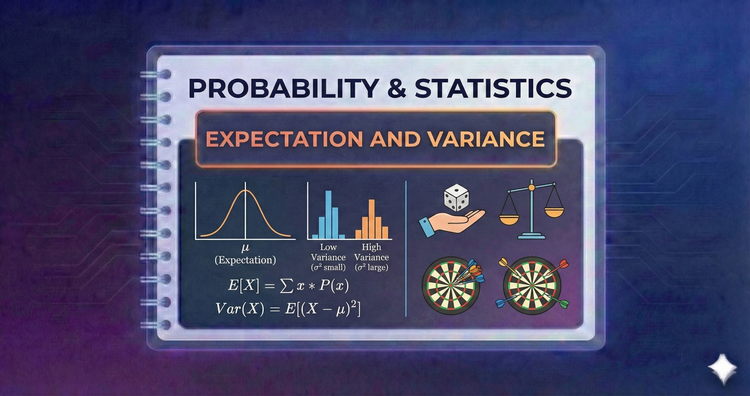 PROBABILITY & STATISTICS

EXPECTATION AND VARIANCE

$\mu$
(Expectation)

Low Variance ($\sigma^2$ small)

High Variance ($\sigma^2$ large)

$E[X] = \sum x * P(x)$

$Var(X) = E[(X - \mu)^2]$